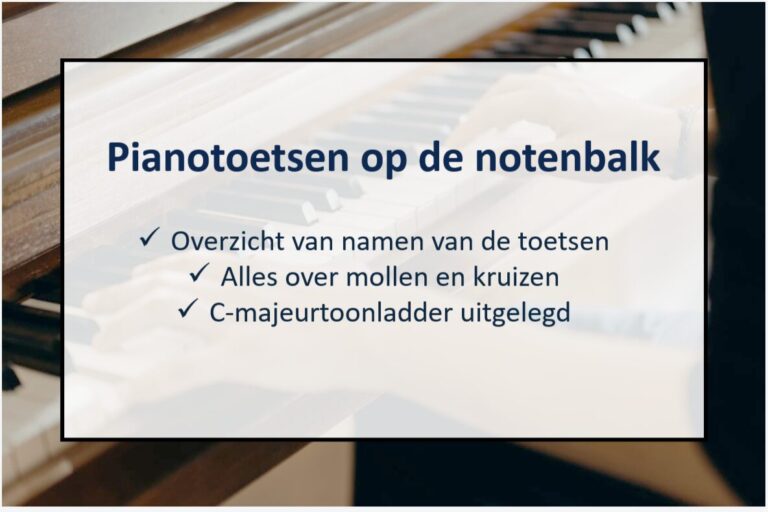 Pianotoetsen op de notenbalk

✓ Overzicht van namen van de toetsen
✓ Alles over mollen en kruizen
✓ C-majeurtoonladder uitgelegd